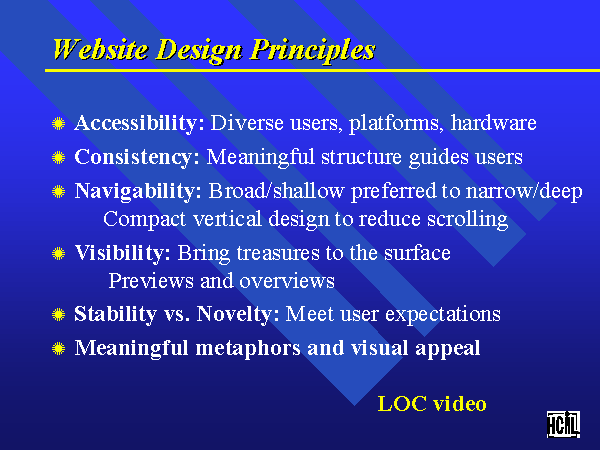 Website Design Principles

Accessibility: Diverse users, platforms, hardware

Consistency: Meaningful structure guides users

Navigability: Broad/shallow preferred to narrow/deep
Compact vertical design to reduce scrolling

Visibility: Bring treasures to the surface
Previews and overviews

Stability vs. Novelty: Meet user expectations

Meaningful metaphors and visual appeal

LOC video

HCIL